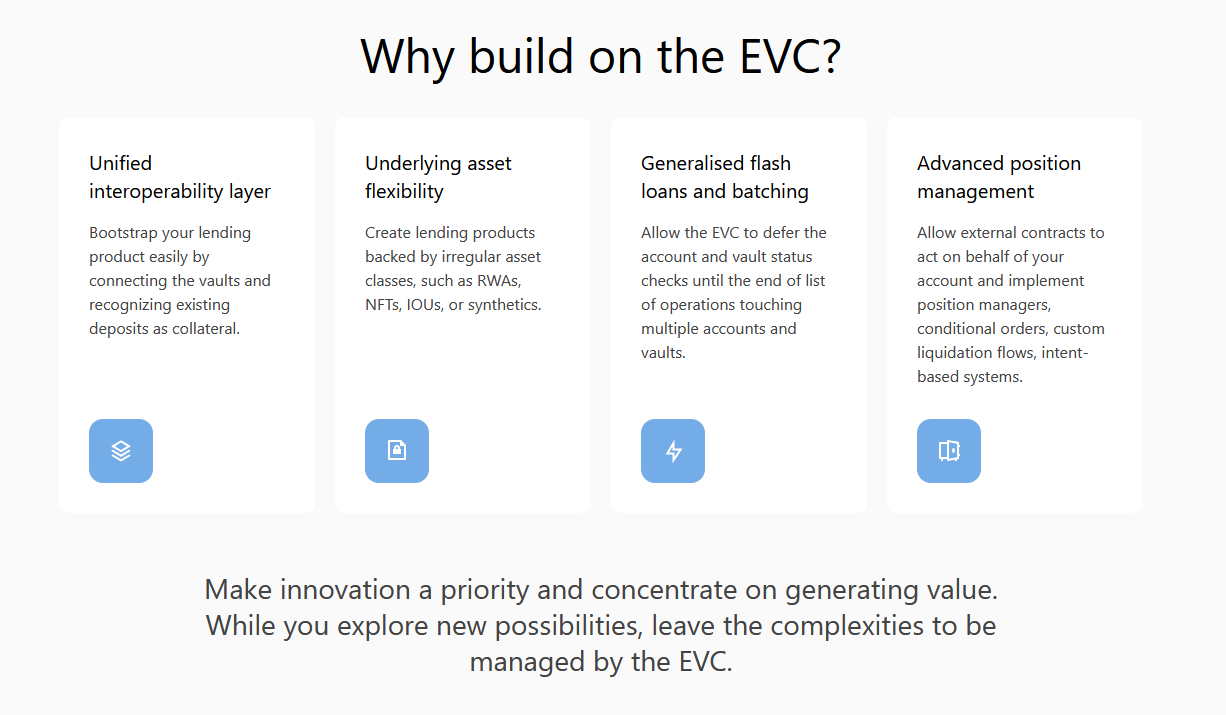 Why build on the EVC?

Unified interoperability layer

Bootstrap your lending product easily by connecting the vaults and recognizing existing deposits as collateral.

Underlying asset flexibility

Create lending products backed by irregular asset classes, such as RWAs, NFTs, IOUs, or synthetics.

Generalised flash loans and batching

Allow the EVC to defer the account and vault status checks until the end of list of operations touching multiple accounts and vaults.

Advanced position management

Allow external contracts to act on behalf of your account and implement position managers, conditional orders, custom liquidation flows, intent-based systems.

Make innovation a priority and concentrate on generating value. While you explore new possibilities, leave the complexities to be managed by the EVC.